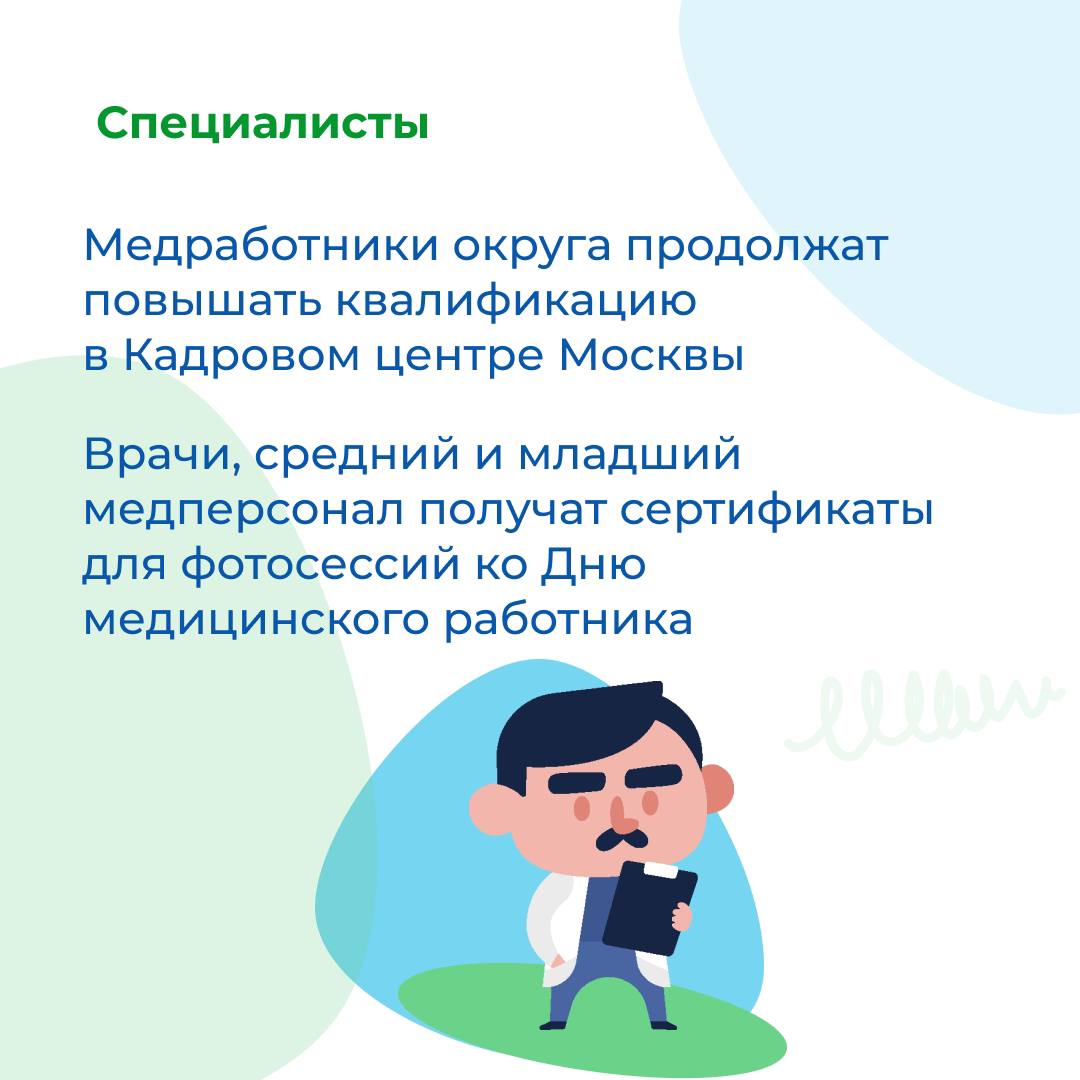 Специалисты

Медработники округа продолжат повышать квалификацию в Кадровом центре Москвы

Врачи, средний и младший медперсонал получат сертификаты для фотосессий ко Дню медицинского работника